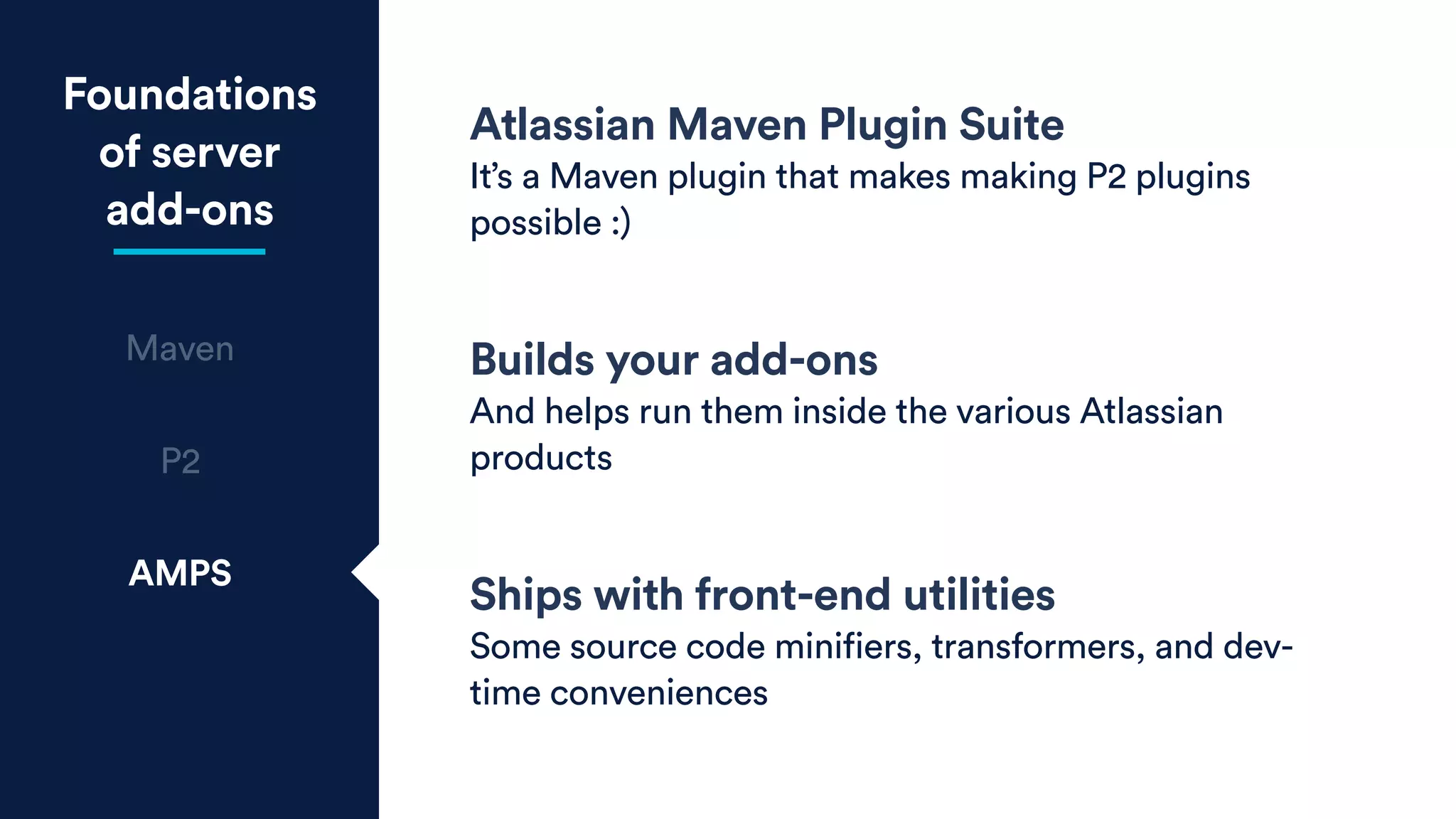 Foundations of server add-ons

Maven

P2

AMPS

Atlassian Maven Plugin Suite
It's a Maven plugin that makes making P2 plugins possible :)

Builds your add-ons
And helps run them inside the various Atlassian products

Ships with front-end utilities
Some source code minifiers, transformers, and dev-time conveniences